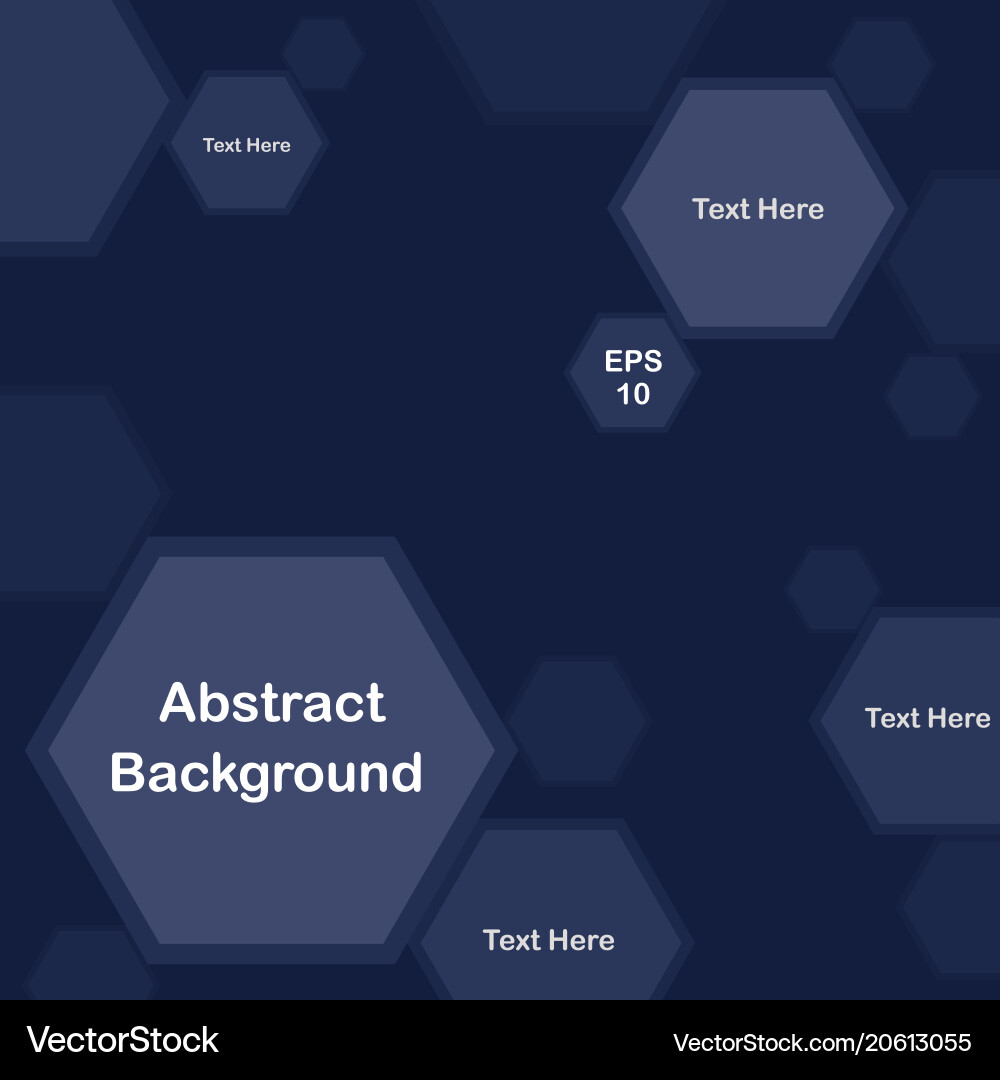 Text Here

Text Here

EPS 10

Abstract Background

Text Here

Text Here

VectorStock

VectorStock.com/20613055